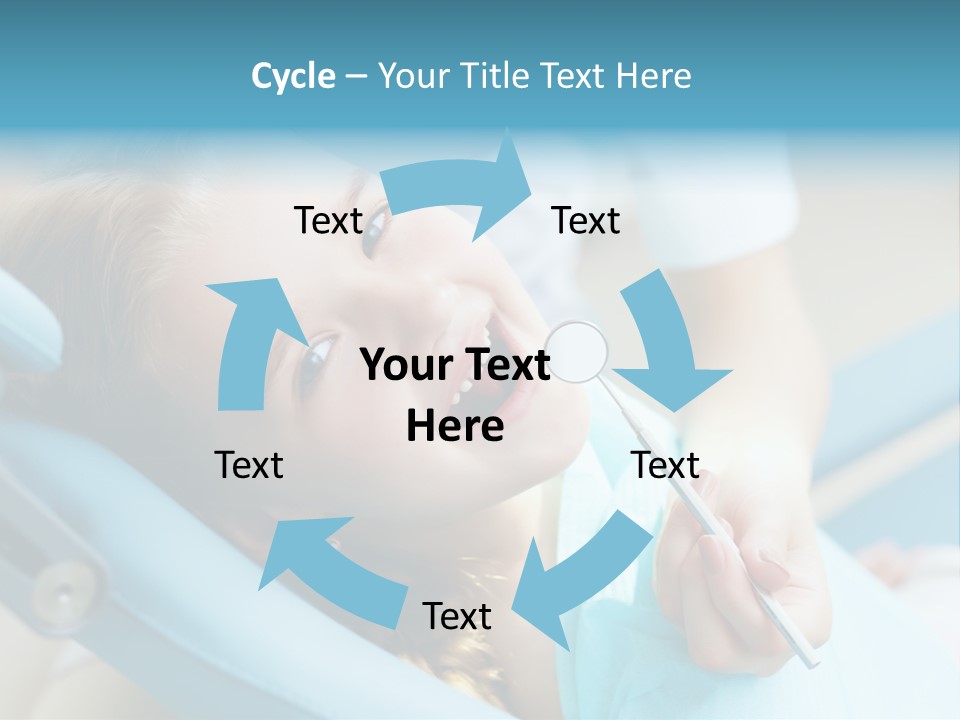 Cycle – Your Title Text Here

Text

Text

Your Text Here

Text

Text

Text